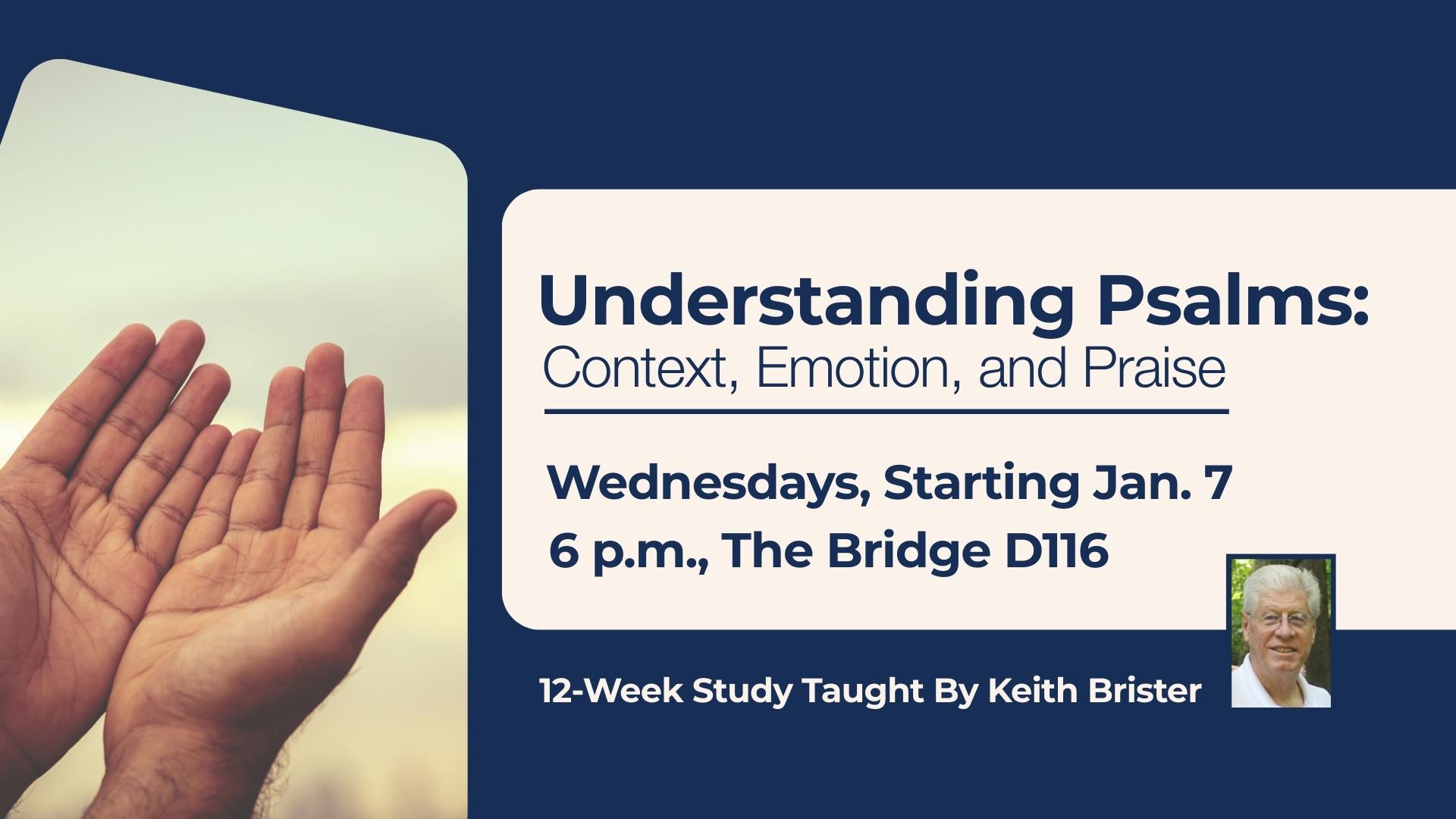 Understanding Psalms:
Context, Emotion, and Praise

Wednesdays, Starting Jan. 7
6 p.m., The Bridge D116

12-Week Study Taught By Keith Brister